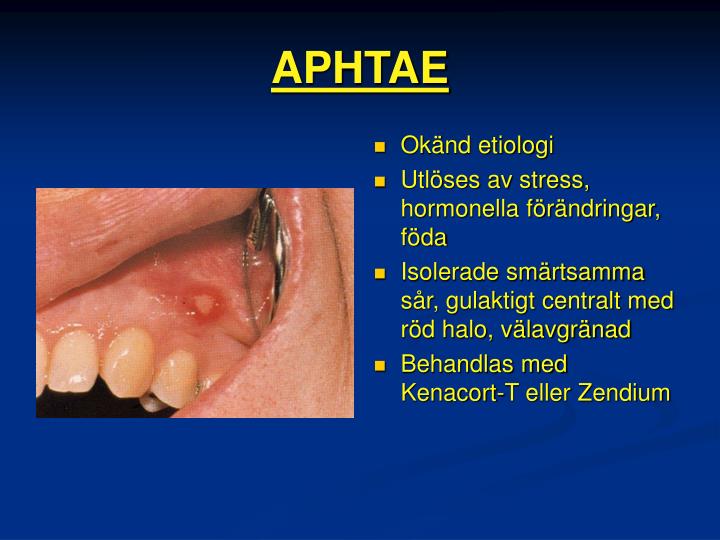 APHTAE

- Okänd etiologi
- Utlöses av stress, hormonella förändringar, föda
- Isolerade smärtsamma sår, gulaktigt centralt med röd halo, välavgränad
- Behandlas med Kenacort-T eller Zendium